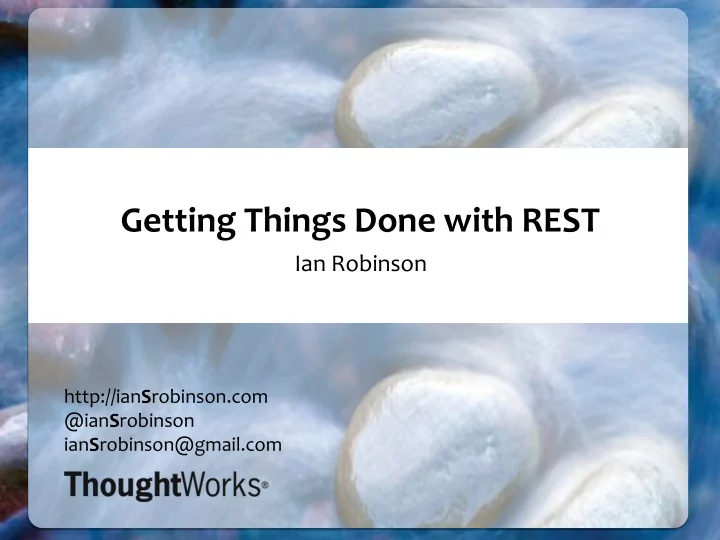 Getting Things Done with REST

Ian Robinson

http://ianSrobinson.com
@ianSrobinson
ianSrobinson@gmail.com

ThoughtWorks®